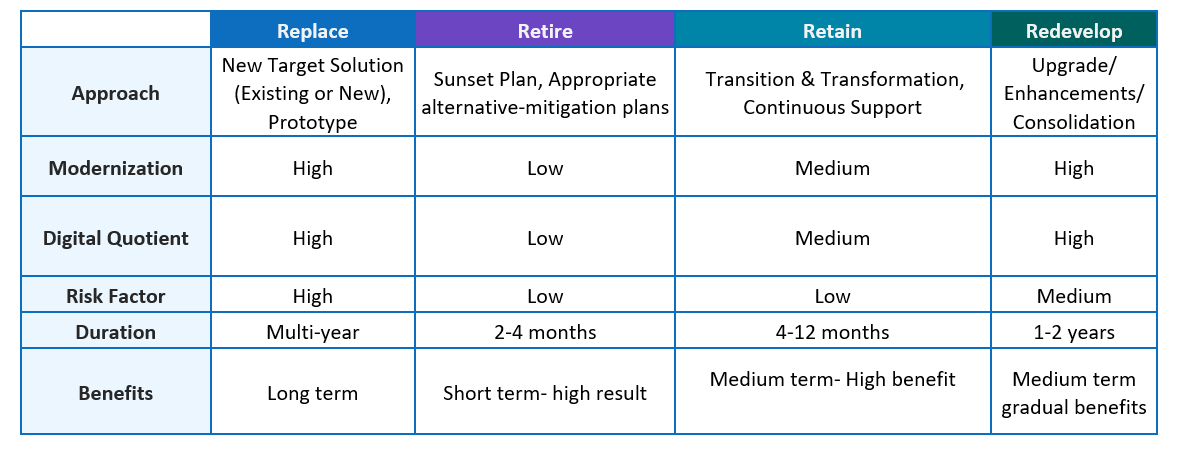 |  | Replace | Retire | Retain | Redevelop |
|---|---|---|---|---|
| Approach | New Target Solution (Existing or New), Prototype | Sunset Plan, Appropriate alternative-mitigation plans | Transition & Transformation, Continuous Support | Upgrade/ Enhancements/ Consolidation |
| Modernization | High | Low | Medium | High |
| Digital Quotient | High | Low | Medium | High |
| Risk Factor | High | Low | Low | Medium |
| Duration | Multi-year | 2-4 months | 4-12 months | 1-2 years |
| Benefits | Long term | Short term- high result | Medium term- High benefit | Medium term gradual benefits |